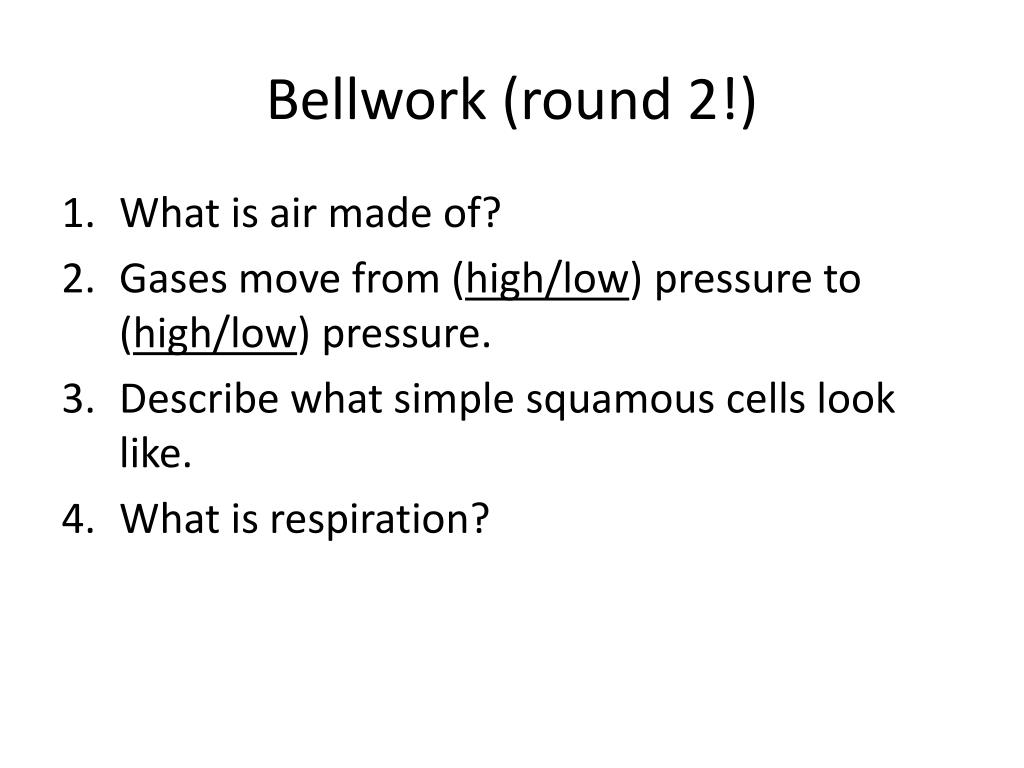 Bellwork (round 2!)

1. What is air made of?
2. Gases move from (high/low) pressure to (high/low) pressure.
3. Describe what simple squamous cells look like.
4. What is respiration?